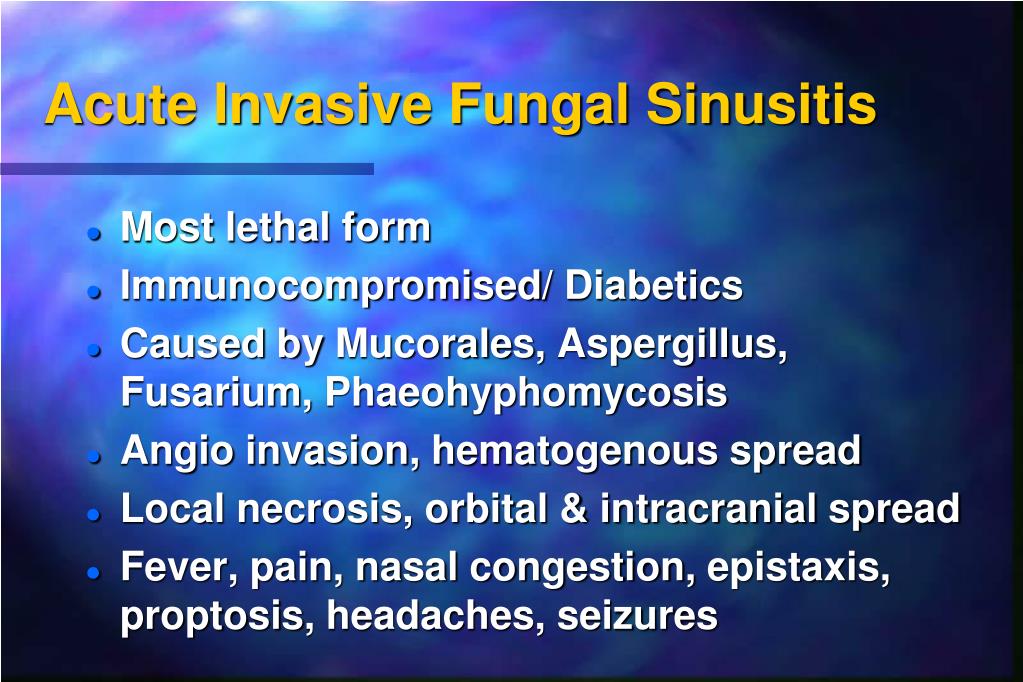 Acute Invasive Fungal Sinusitis

- Most lethal form
- Immunocompromised/ Diabetics
- Caused by Mucorales, Aspergillus, Fusarium, Phaeohyphomycosis
- Angio invasion, hematogenous spread
- Local necrosis, orbital & intracranial spread
- Fever, pain, nasal congestion, epistaxis, proptosis, headaches, seizures